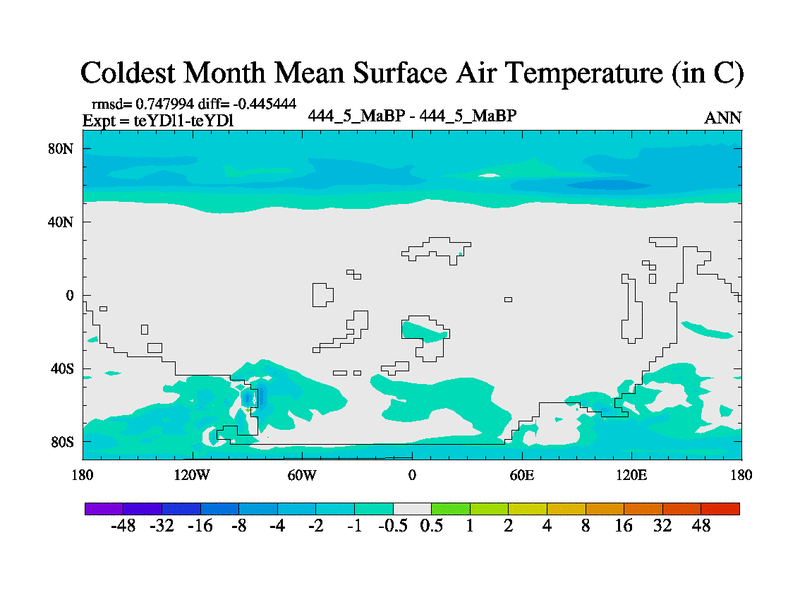 Coldest Month Mean Surface Air Temperature (in C)

rmsd= 0.747994 diff= -0.445444
Expt = teYDl1-teYDl

444_5_MaBP - 444_5_MaBP

ANN

80N
40N
0
40S
80S

180 120W 60W 0 60E 120E 180

-48 -32 -16 -8 -4 -2 -1 -0.5 0.5 1 2 4 8 16 32 48